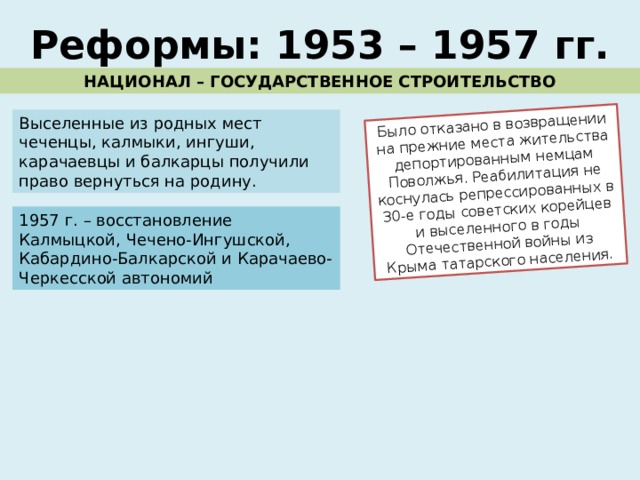 Реформы: 1953 – 1957 гг.

НАЦИОНАЛ – ГОСУДАРСТВЕННОЕ СТРОИТЕЛЬСТВО

Выселенные из родных мест чеченцы, калмыки, ингуши, карачаевцы и балкарцы получили право вернуться на родину.

1957 г. – восстановление Калмыцкой, Чечено-Ингушской, Кабардино-Балкарской и Карачаево-Черкесской автономий

Было отказано в возвращении на прежние места жительства депортированным немцам Поволжья. Реабилитация не коснулась репрессированных в 30-е годы советских корейцев и выселенного в годы Отечественной войны из Крыма татарского населения.